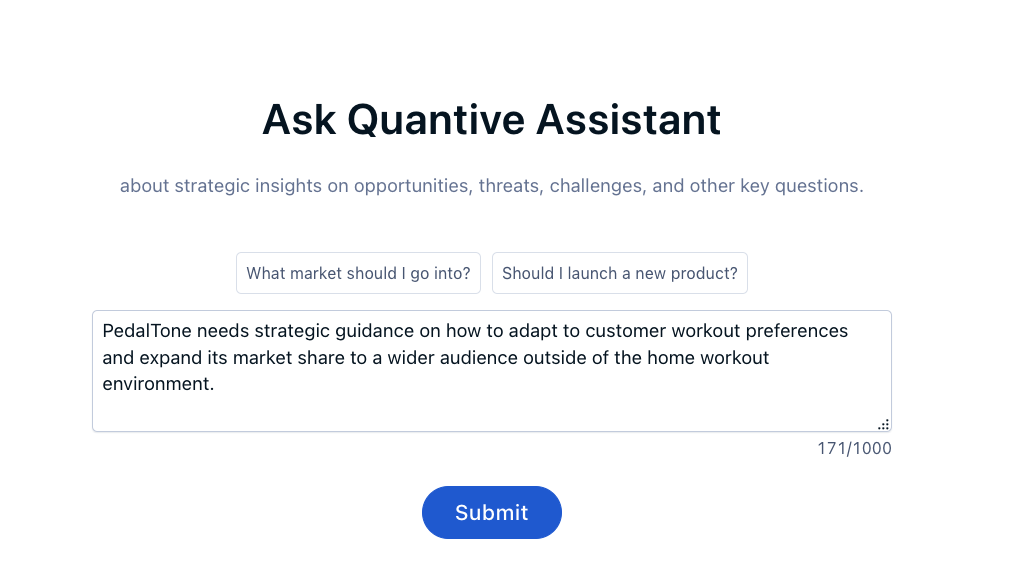 Ask Quantive Assistant

about strategic insights on opportunities, threats, challenges, and other key questions.

What market should I go into?

Should I launch a new product?

PedalTone needs strategic guidance on how to adapt to customer workout preferences and expand its market share to a wider audience outside of the home workout environment.

171/1000

Submit